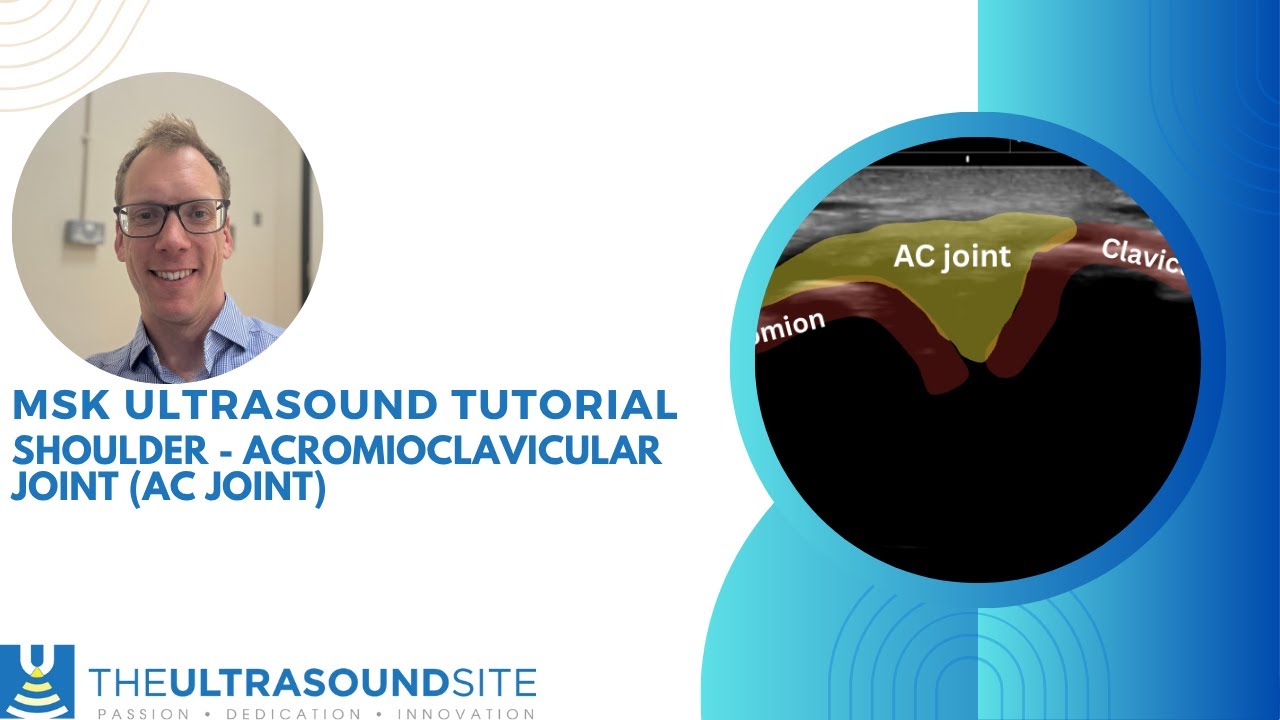 MSK ULTRASOUND TUTORIAL
SHOULDER - ACROMIOCLAVICULAR JOINT (AC JOINT)

AC joint
Clavic
omion

THEULTRASOUNDSITE
PASSION • DEDICATION • INNOVATION